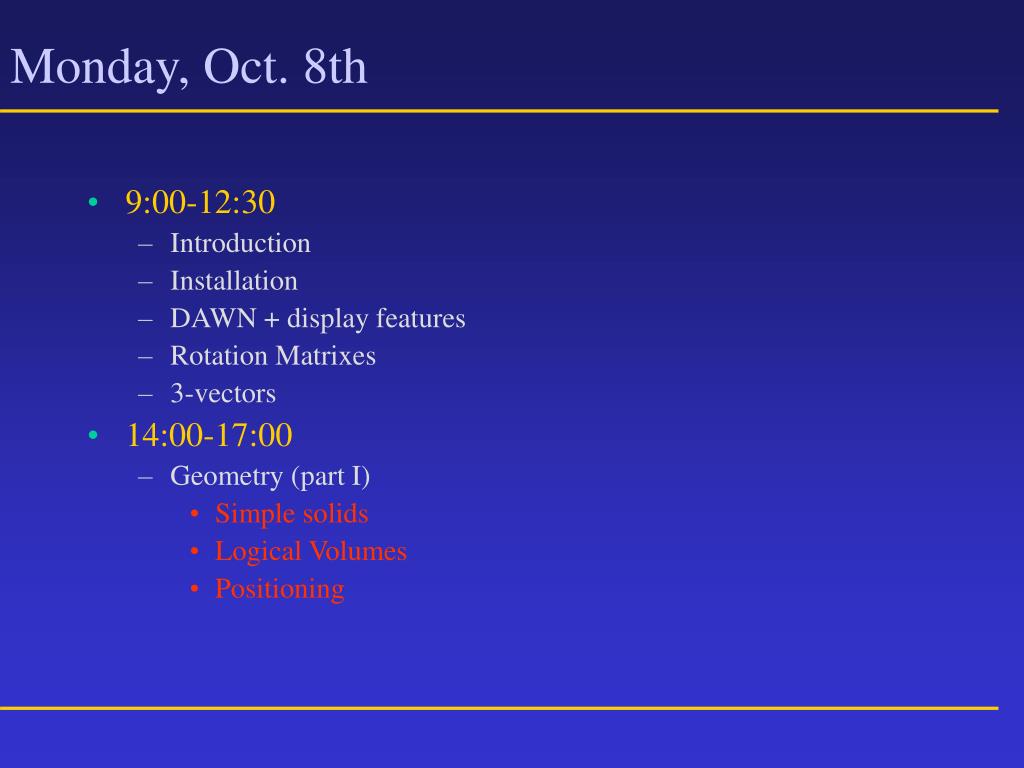 Monday, Oct. 8th

• 9:00-12:30
  – Introduction
  – Installation
  – DAWN + display features
  – Rotation Matrixes
  – 3-vectors
• 14:00-17:00
  – Geometry (part I)
    • Simple solids
    • Logical Volumes
    • Positioning